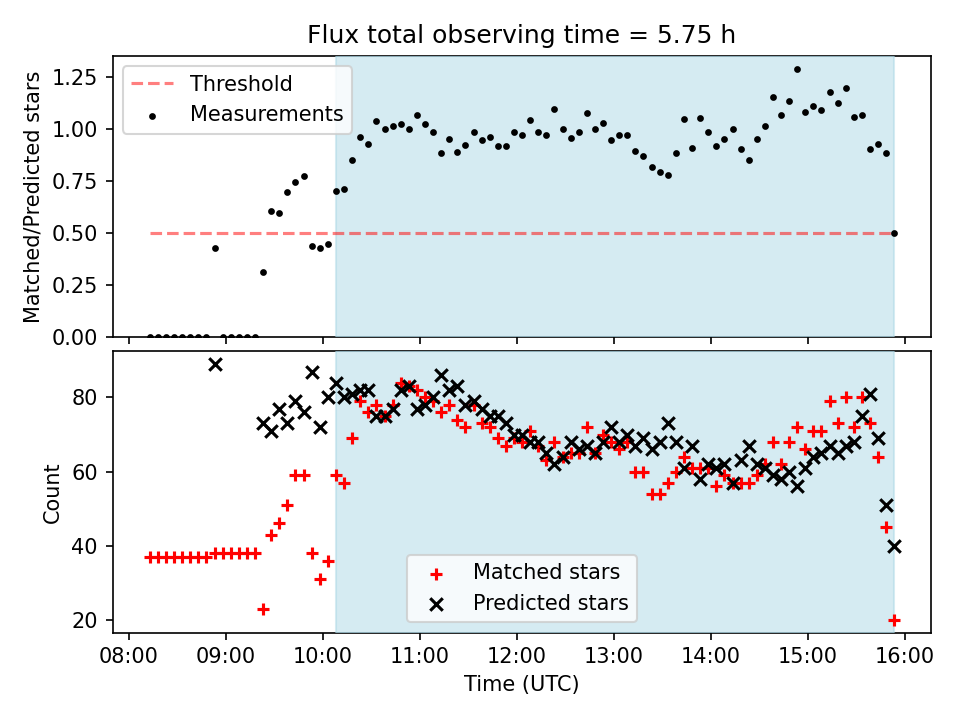 Flux total observing time = 5.75 h

Threshold
Measurements

Matched/Predicted stars

1.25
1.00
0.75
0.50
0.25
0.00

Count

80
60
40
20

Matched stars
Predicted stars

08:00 09:00 10:00 11:00 12:00 13:00 14:00 15:00 16:00

Time (UTC)